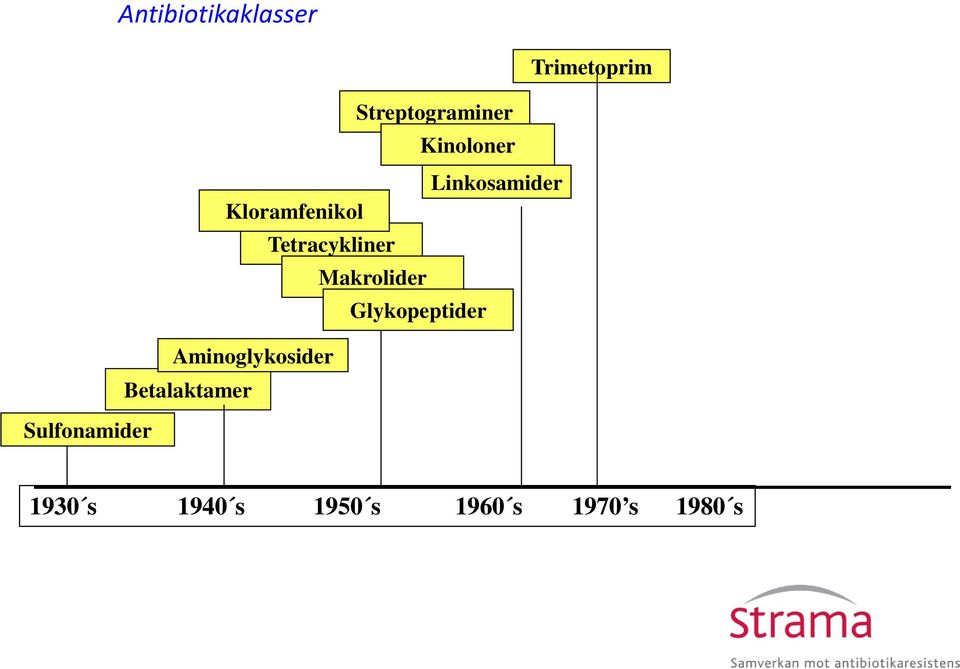 Antibiotikaklasser

Trimetoprim

Streptograminer

Kinoloner

Linkosamider

Kloramfenikol

Tetracykliner

Makrolider

Glykopeptider

Aminoglykosider

Betalaktamer

Sulfonamider

1930´s 1940´s 1950´s 1960´s 1970’s 1980´s

Strama

Samverkan mot antibiotikaresistens